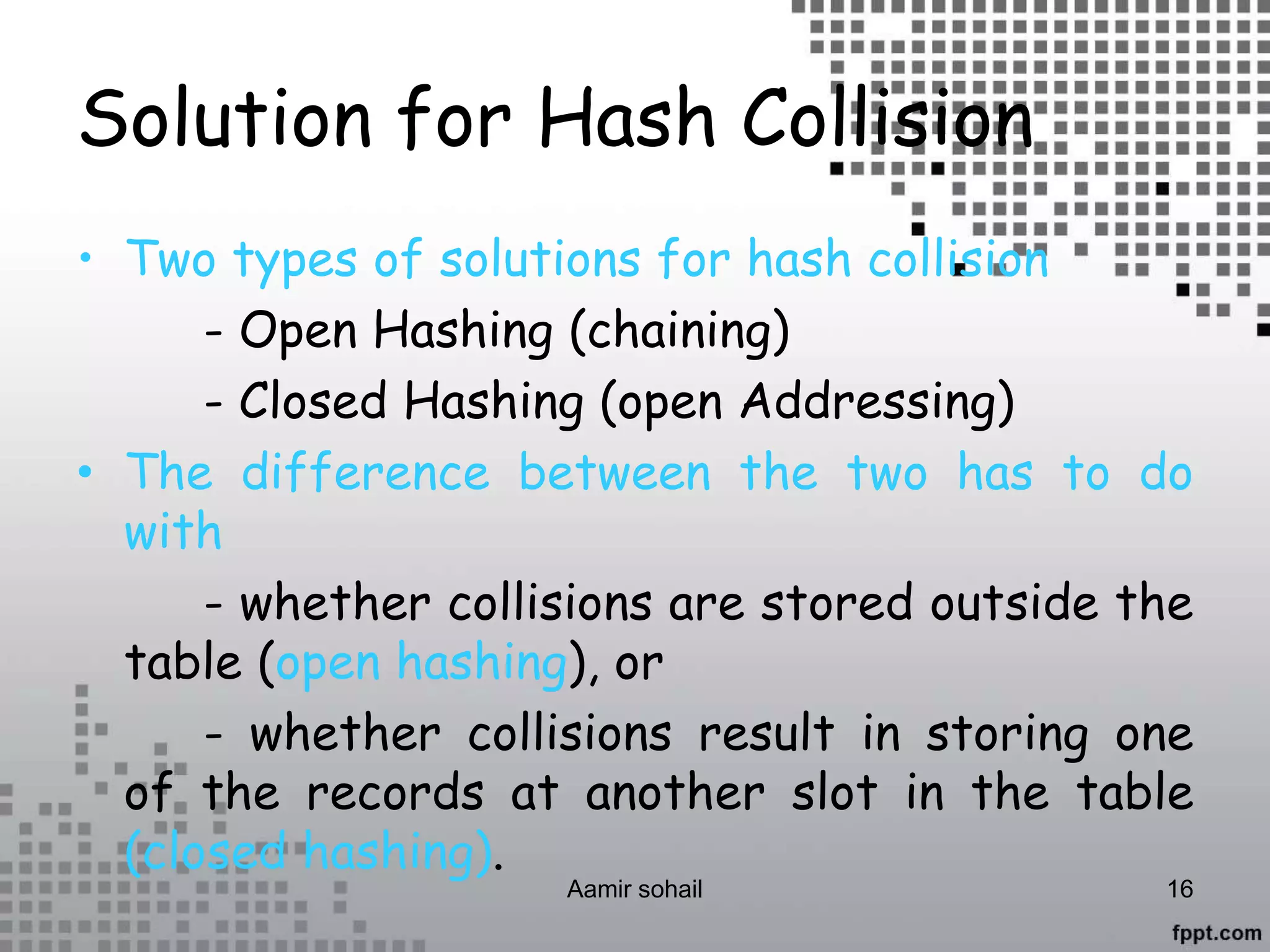 Solution for Hash Collision

• Two types of solutions for hash collision

- Open Hashing (chaining)

- Closed Hashing (open Addressing)

• The difference between the two has to do with

- whether collisions are stored outside the table (open hashing), or

- whether collisions result in storing one of the records at another slot in the table (closed hashing).

Aamir sohail

16

fppt.com